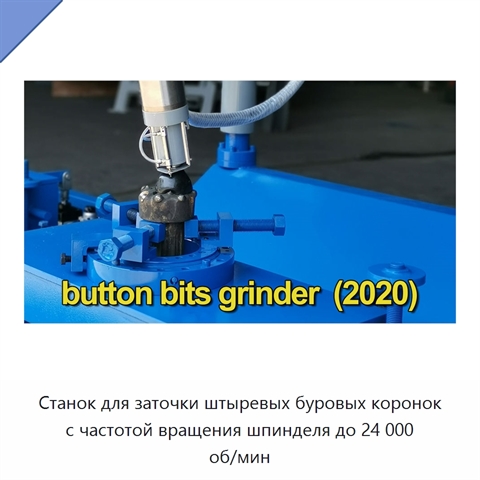 button bits grinder (2020)

Станок для заточки штыревых буровых коронок с частотой вращения шпинделя до 24 000 об/мин